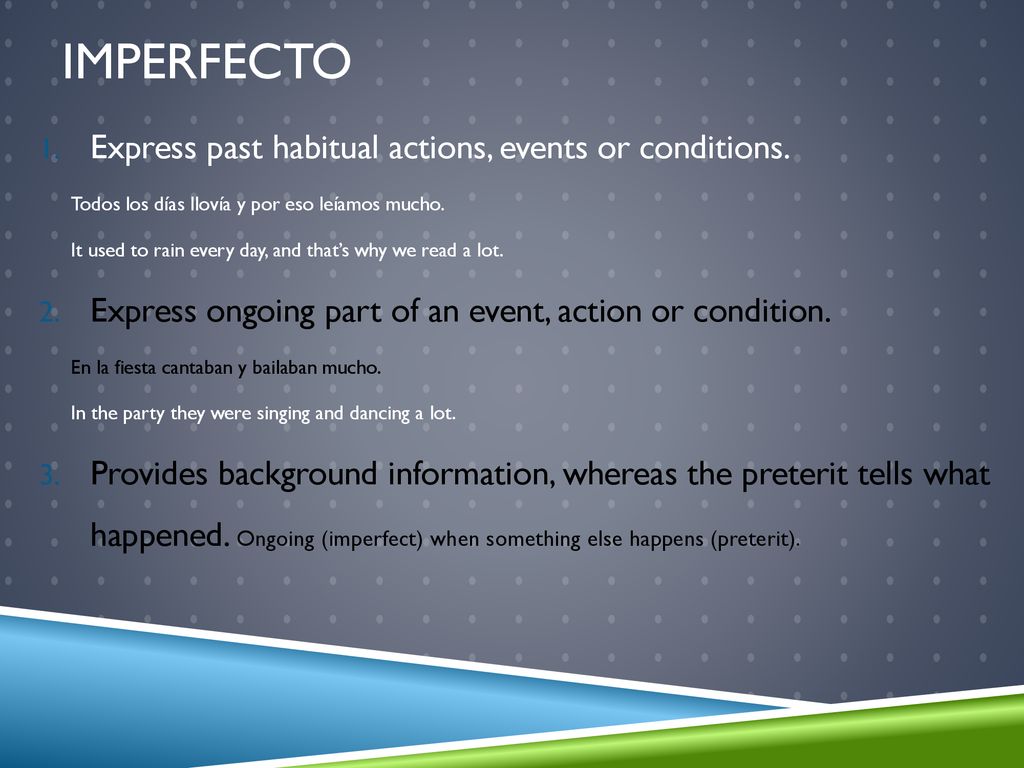 IMPERFECTO

1. Express past habitual actions, events or conditions.

Todos los días llovía y por eso leíamos mucho.

It used to rain every day, and that's why we read a lot.

2. Express ongoing part of an event, action or condition.

En la fiesta cantaban y bailaban mucho.

In the party they were singing and dancing a lot.

3. Provides background information, whereas the preterit tells what happened. Ongoing (imperfect) when something else happens (preterit).